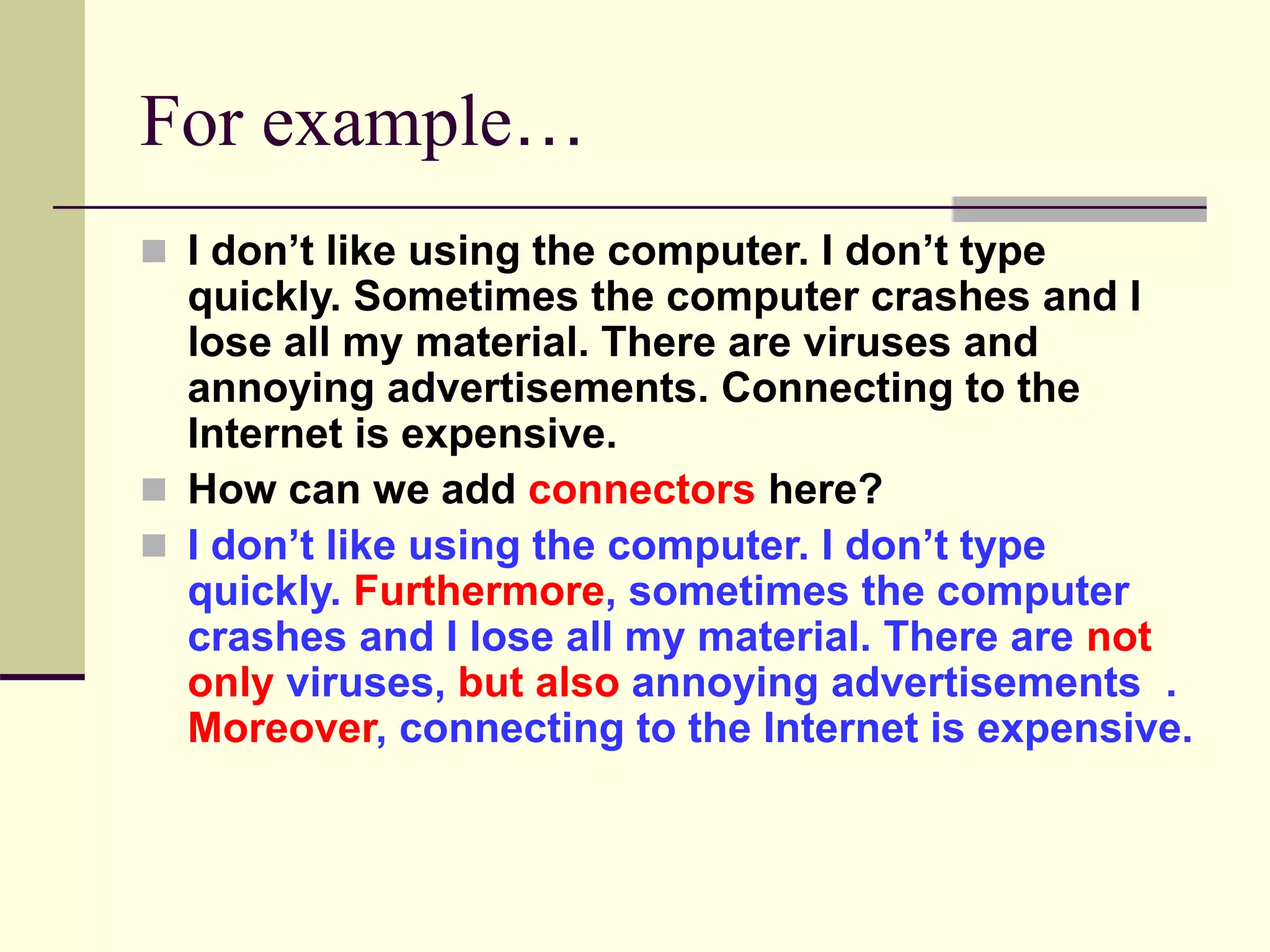 For example…

I don’t like using the computer. I don’t type quickly. Sometimes the computer crashes and I lose all my material. There are viruses and annoying advertisements. Connecting to the Internet is expensive.

How can we add connectors here?

I don’t like using the computer. I don’t type quickly. Furthermore, sometimes the computer crashes and I lose all my material. There are not only viruses, but also annoying advertisements . Moreover, connecting to the Internet is expensive.